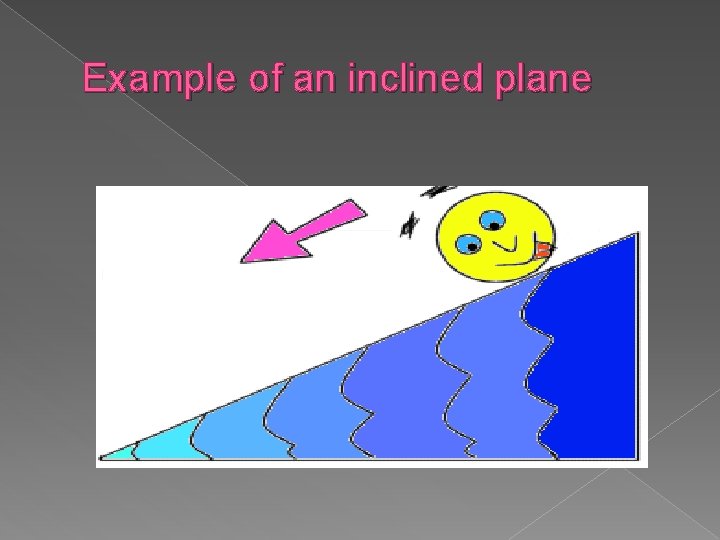 Example of an inclined plane